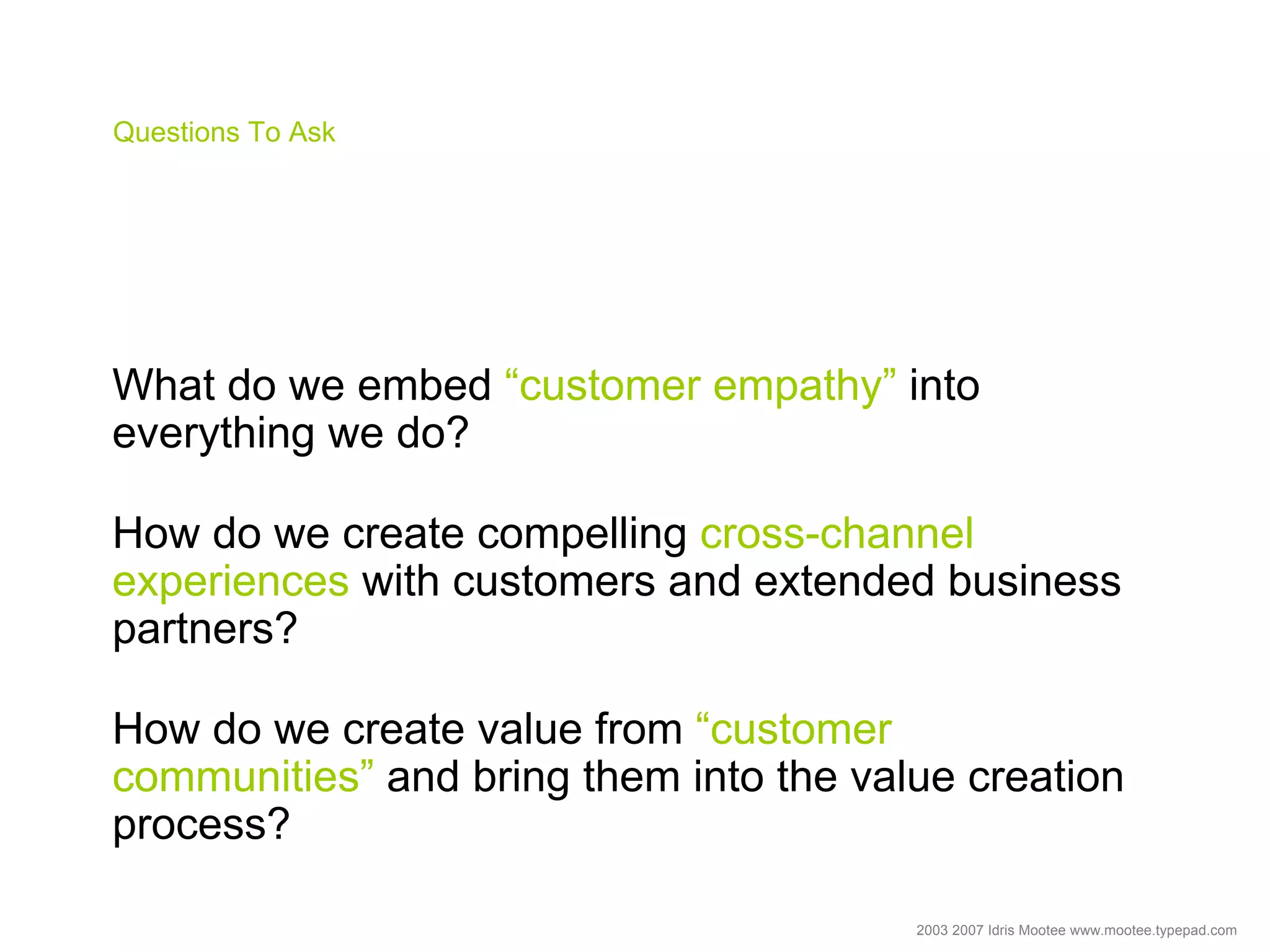 Questions To Ask

What do we embed “customer empathy” into everything we do?

How do we create compelling cross-channel experiences with customers and extended business partners?

How do we create value from “customer communities” and bring them into the value creation process?

2003 2007 Idris Mootee www.mootee.typepad.com